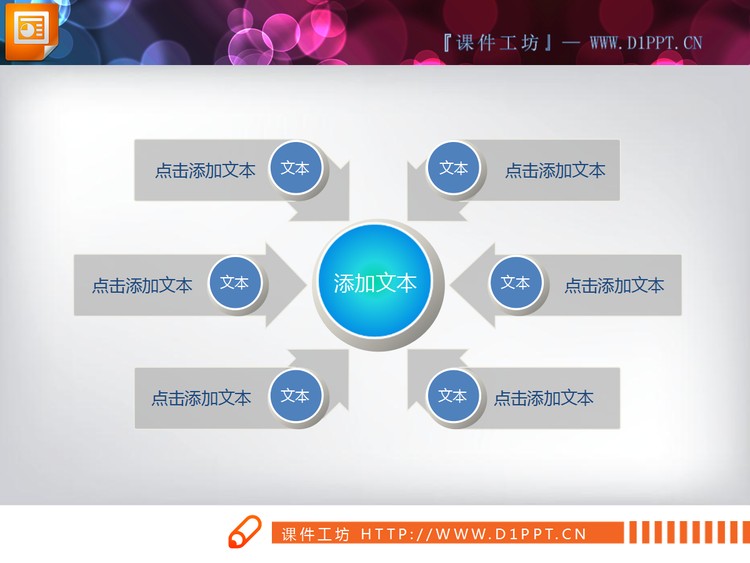 『课件工坊』— WWW.D1PPT.CN

点击添加文本 文本

文本 点击添加文本

点击添加文本 文本

添加文本

文本 点击添加文本

点击添加文本 文本

文本 点击添加文本

课件工坊 HTTP://WWW.D1PPT.CN